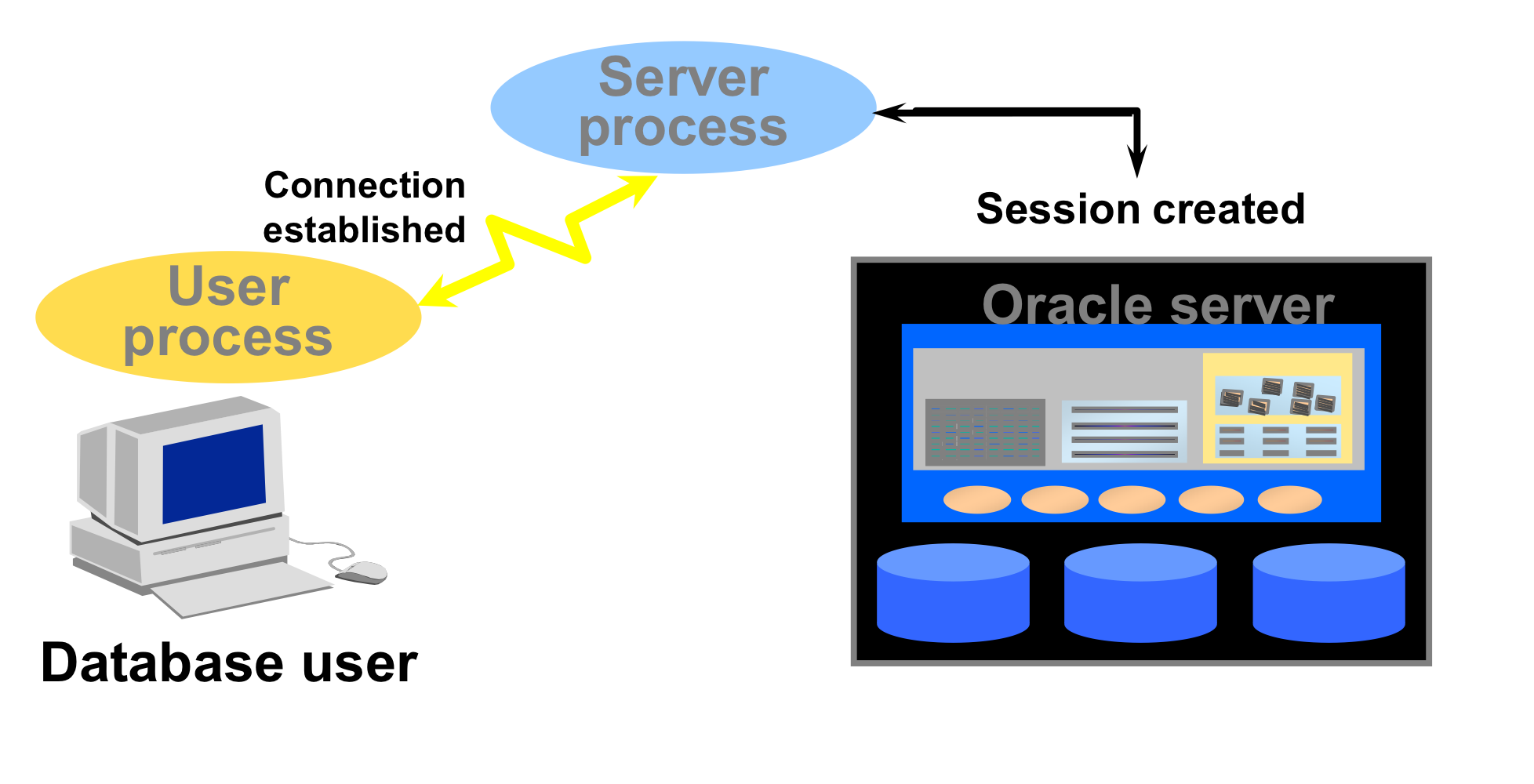 Server process

Connection established

Session created

User process

Oracle server

Database user